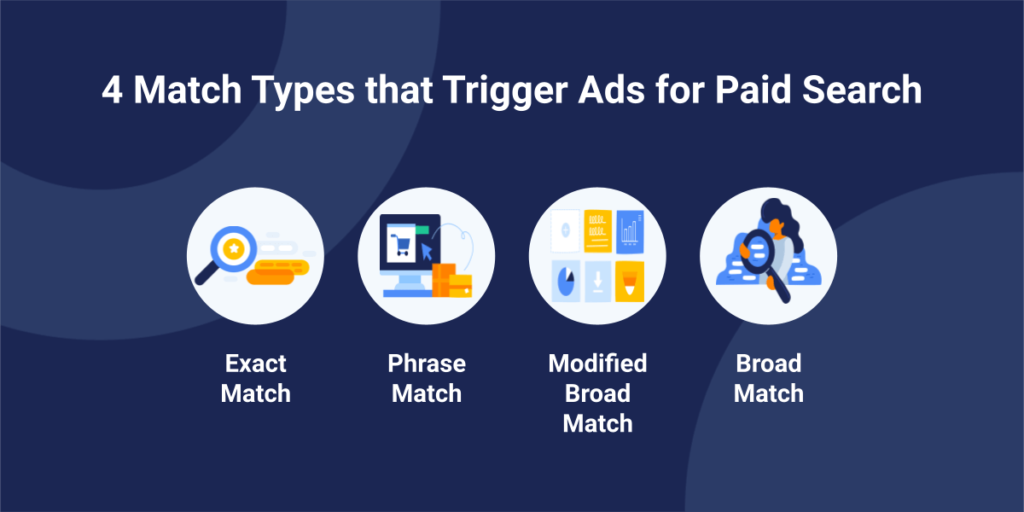 4 Match Types that Trigger Ads for Paid Search

Exact Match

Phrase Match

Modified Broad Match

Broad Match